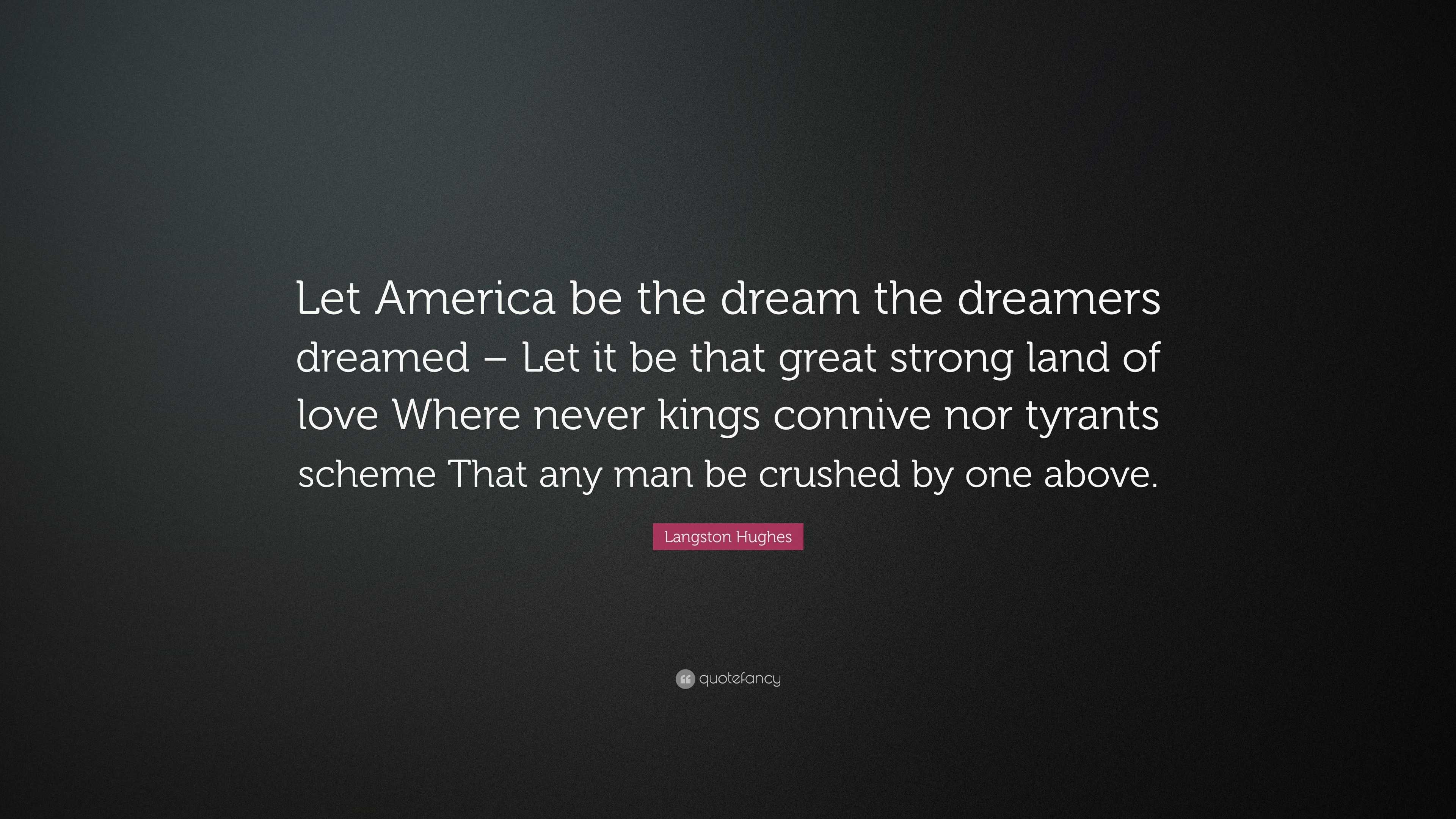 Let America be the dream the dreamers dreamed – Let it be that great strong land of love Where never kings connive nor tyrants scheme That any man be crushed by one above.

Langston Hughes

quotefancy